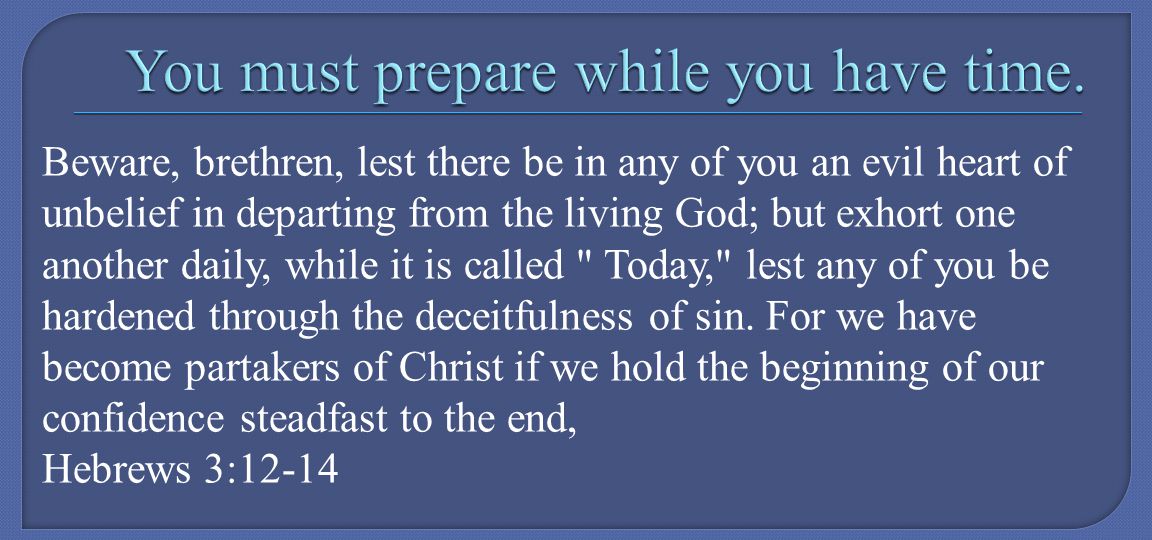 You must prepare while you have time.

Beware, brethren, lest there be in any of you an evil heart of unbelief in departing from the living God; but exhort one another daily, while it is called " Today," lest any of you be hardened through the deceitfulness of sin. For we have become partakers of Christ if we hold the beginning of our confidence steadfast to the end,
Hebrews 3:12-14